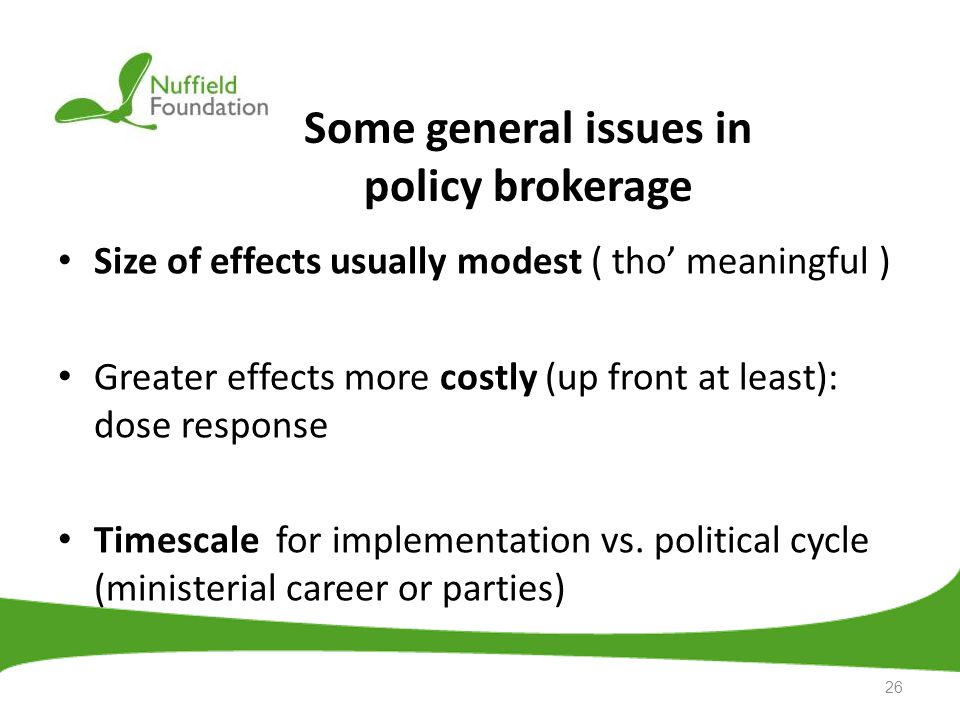 Nuffield Foundation

Some general issues in policy brokerage

• Size of effects usually modest ( tho' meaningful )

• Greater effects more costly (up front at least): dose response

• Timescale for implementation vs. political cycle (ministerial career or parties)

26